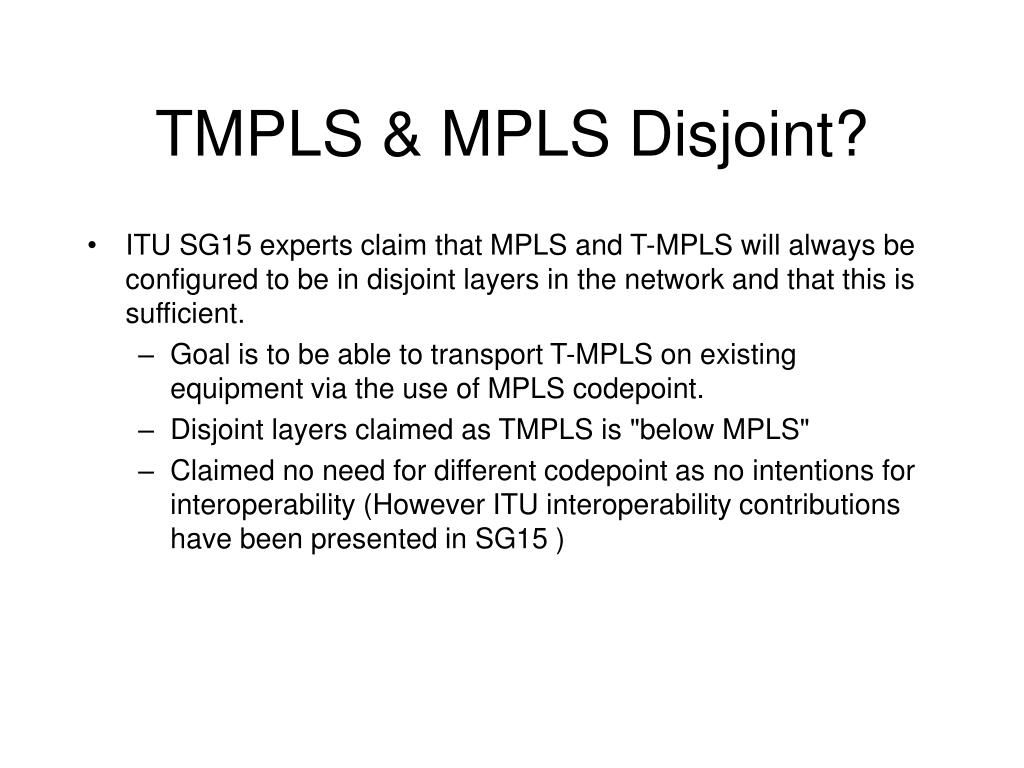 TMPLS & MPLS Disjoint?

• ITU SG15 experts claim that MPLS and T-MPLS will always be configured to be in disjoint layers in the network and that this is sufficient.
  – Goal is to be able to transport T-MPLS on existing equipment via the use of MPLS codepoint.
  – Disjoint layers claimed as TMPLS is "below MPLS"
  – Claimed no need for different codepoint as no intentions for interoperability (However ITU interoperability contributions have been presented in SG15 )